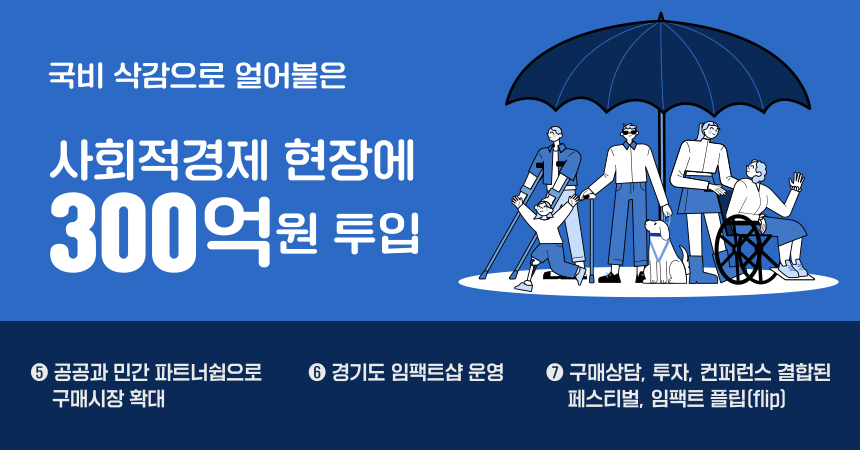 국비 삭감으로 얼어붙은

사회적경제 현장에
300억원 투입

❺ 공공과 민간 파트너쉽으로 구매시장 확대

❻ 경기도 임팩트샵 운영

❼ 구매상담, 투자, 컨퍼런스 결합된 페스티벌, 임팩트 플립(flip)